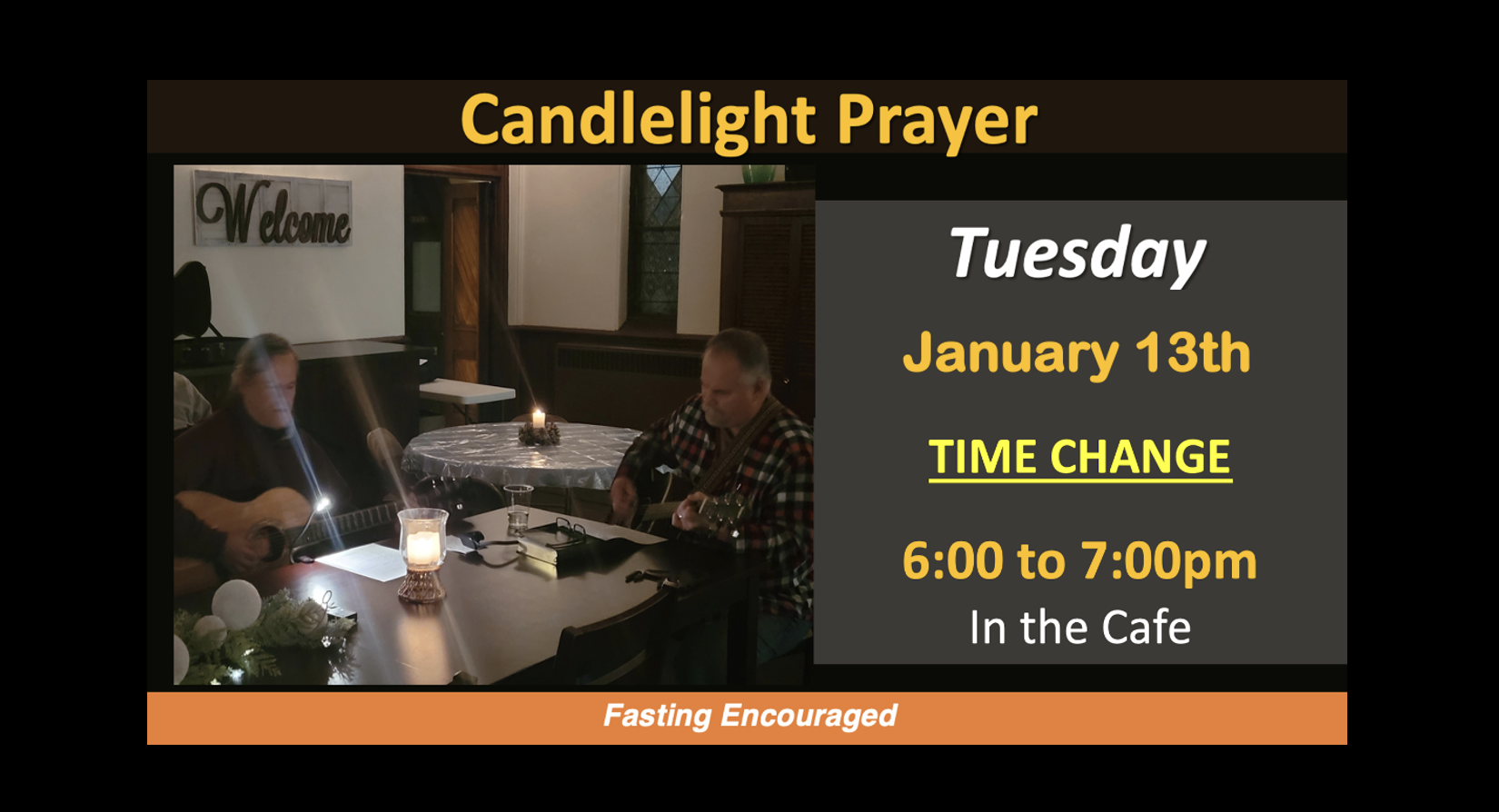 Candlelight Prayer

Welcome

Tuesday

January 13th

TIME CHANGE

6:00 to 7:00pm
In the Cafe

Fasting Encouraged